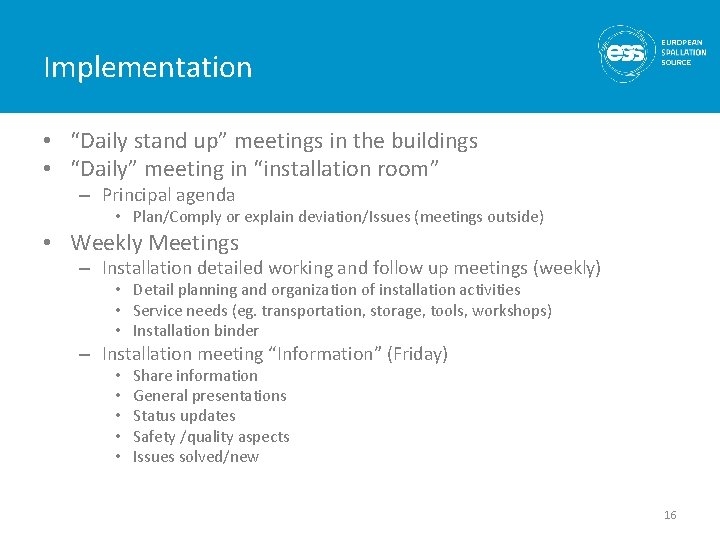 Implementation

ess EUROPEAN SPALLATION SOURCE

• "Daily stand up" meetings in the buildings
• "Daily" meeting in "installation room"
– Principal agenda
• Plan/Comply or explain deviation/Issues (meetings outside)
• Weekly Meetings
– Installation detailed working and follow up meetings (weekly)
• Detail planning and organization of installation activities
• Service needs (eg. transportation, storage, tools, workshops)
• Installation binder
– Installation meeting "Information" (Friday)
• Share information
• General presentations
• Status updates
• Safety /quality aspects
• Issues solved/new

16